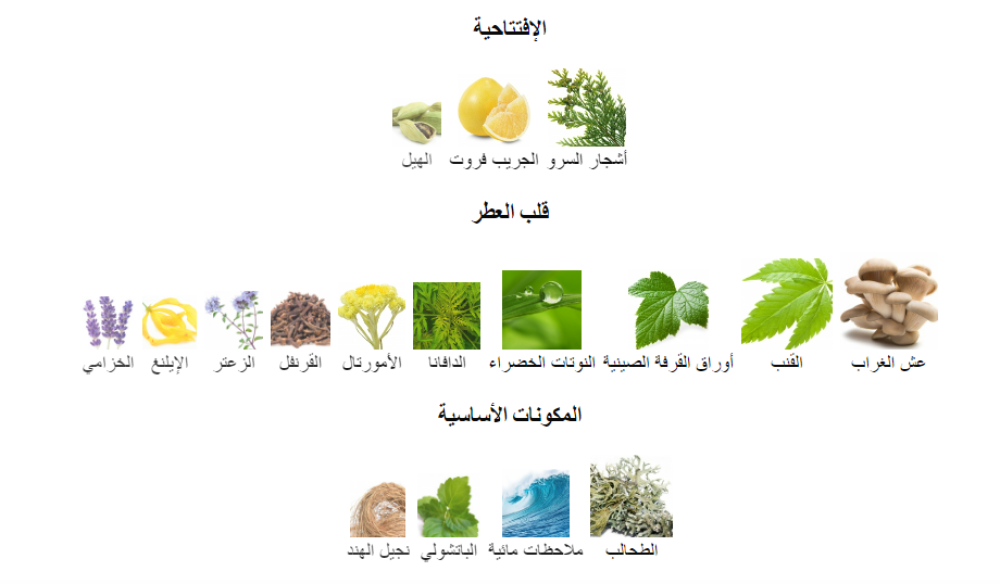 الإفتتاحية

أشجار السرو الجريب فروت الهيل

قلب العطر

عش الغراب القنب أوراق القرفة الصينية النوتات الخضراء الدافانا الأمورتال القرنفل الزعتر الإيلنغ الخزامي

المكونات الأساسية

الطحالب ملاحظات مائية الباتشولي نجيل الهند